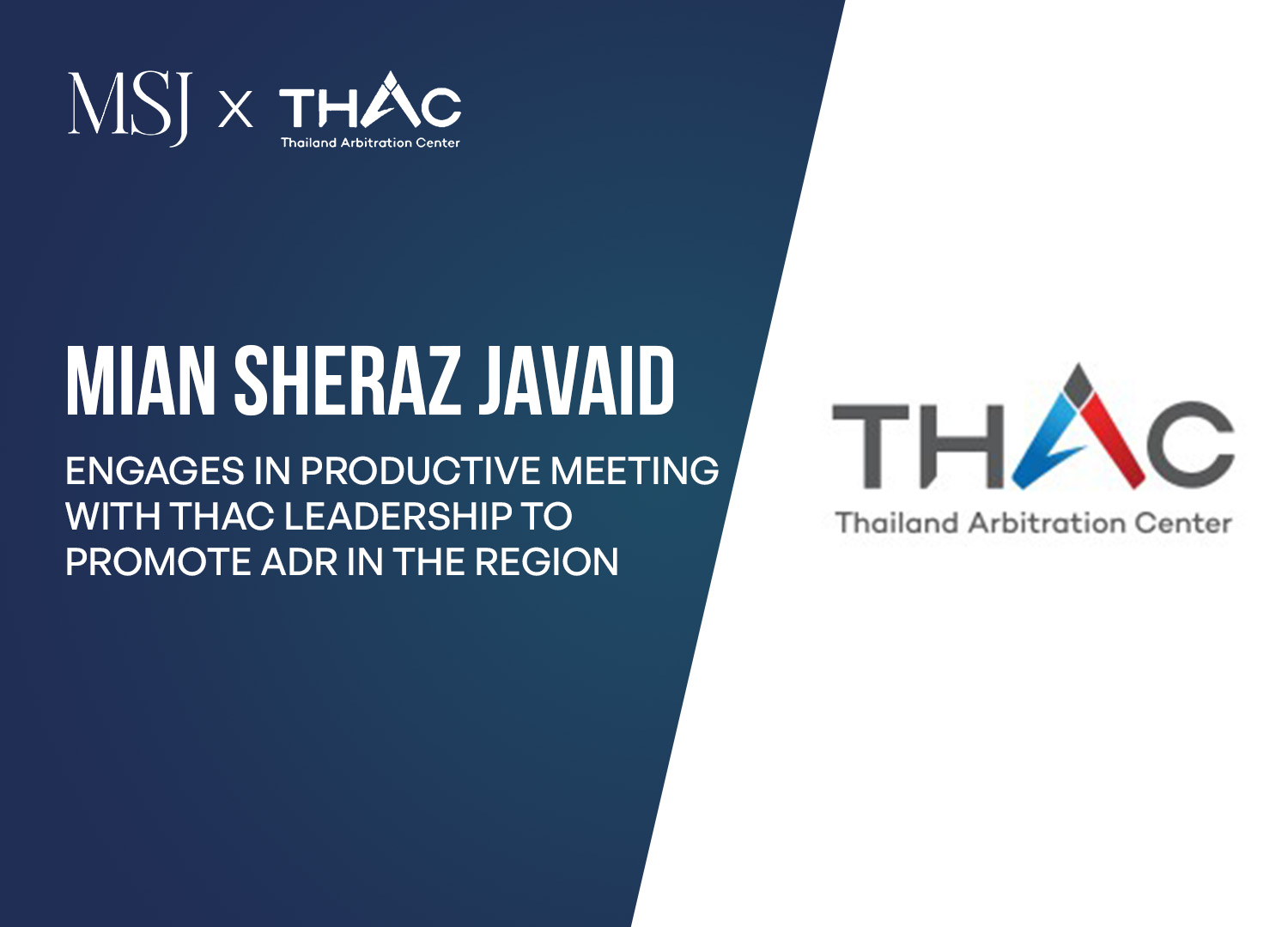 MSJ x THAC
Thailand Arbitration Center

MIAN SHERAZ JAVAID

ENGAGES IN PRODUCTIVE MEETING WITH THAC LEADERSHIP TO PROMOTE ADR IN THE REGION

THAC
Thailand Arbitration Center